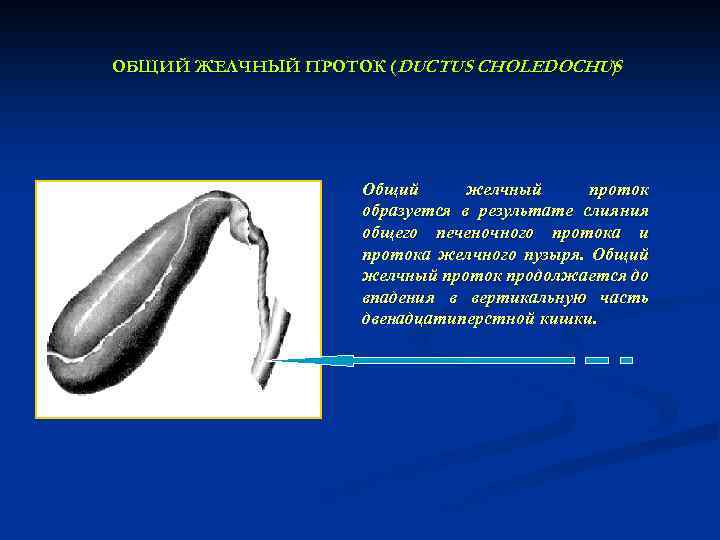 ОБЩИЙ ЖЕЛЧНЫЙ ПРОТОК (DUCTUS CHOLEDOCHUS)

Общий желчный проток образуется в результате слияния общего печеночного протока и протока желчного пузыря. Общий желчный проток продолжается до впадения в вертикальную часть двенадцатиперстной кишки.